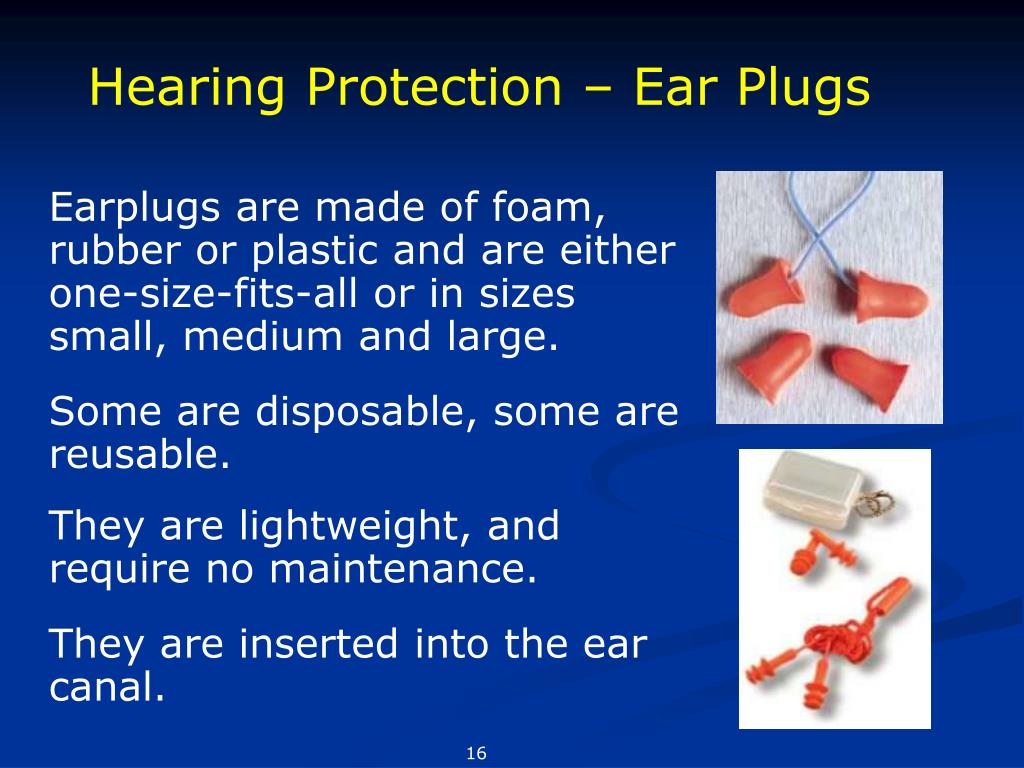 Hearing Protection – Ear Plugs

Earplugs are made of foam, rubber or plastic and are either one-size-fits-all or in sizes small, medium and large.

Some are disposable, some are reusable.

They are lightweight, and require no maintenance.

They are inserted into the ear canal.

16